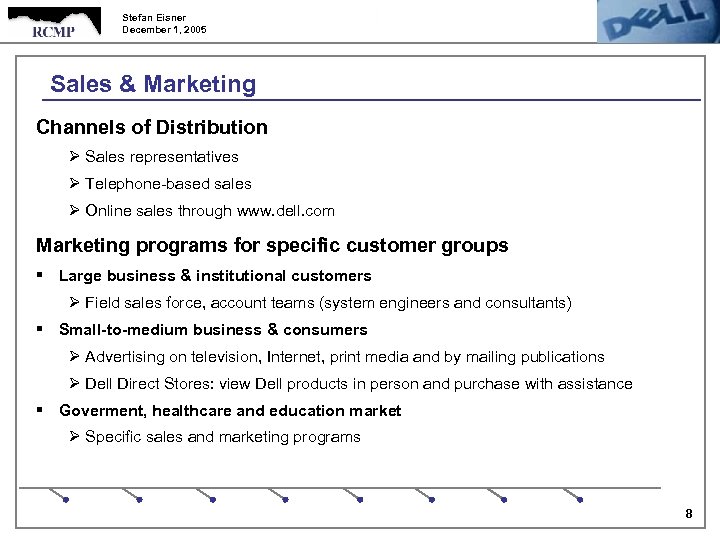 RCMP

Stefan Eisner
December 1, 2005

DELL

Sales & Marketing

Channels of Distribution

➢ Sales representatives

➢ Telephone-based sales

➢ Online sales through www.dell.com

Marketing programs for specific customer groups

▪ Large business & institutional customers

➢ Field sales force, account teams (system engineers and consultants)

▪ Small-to-medium business & consumers

➢ Advertising on television, Internet, print media and by mailing publications

➢ Dell Direct Stores: view Dell products in person and purchase with assistance

▪ Goverment, healthcare and education market

➢ Specific sales and marketing programs

8